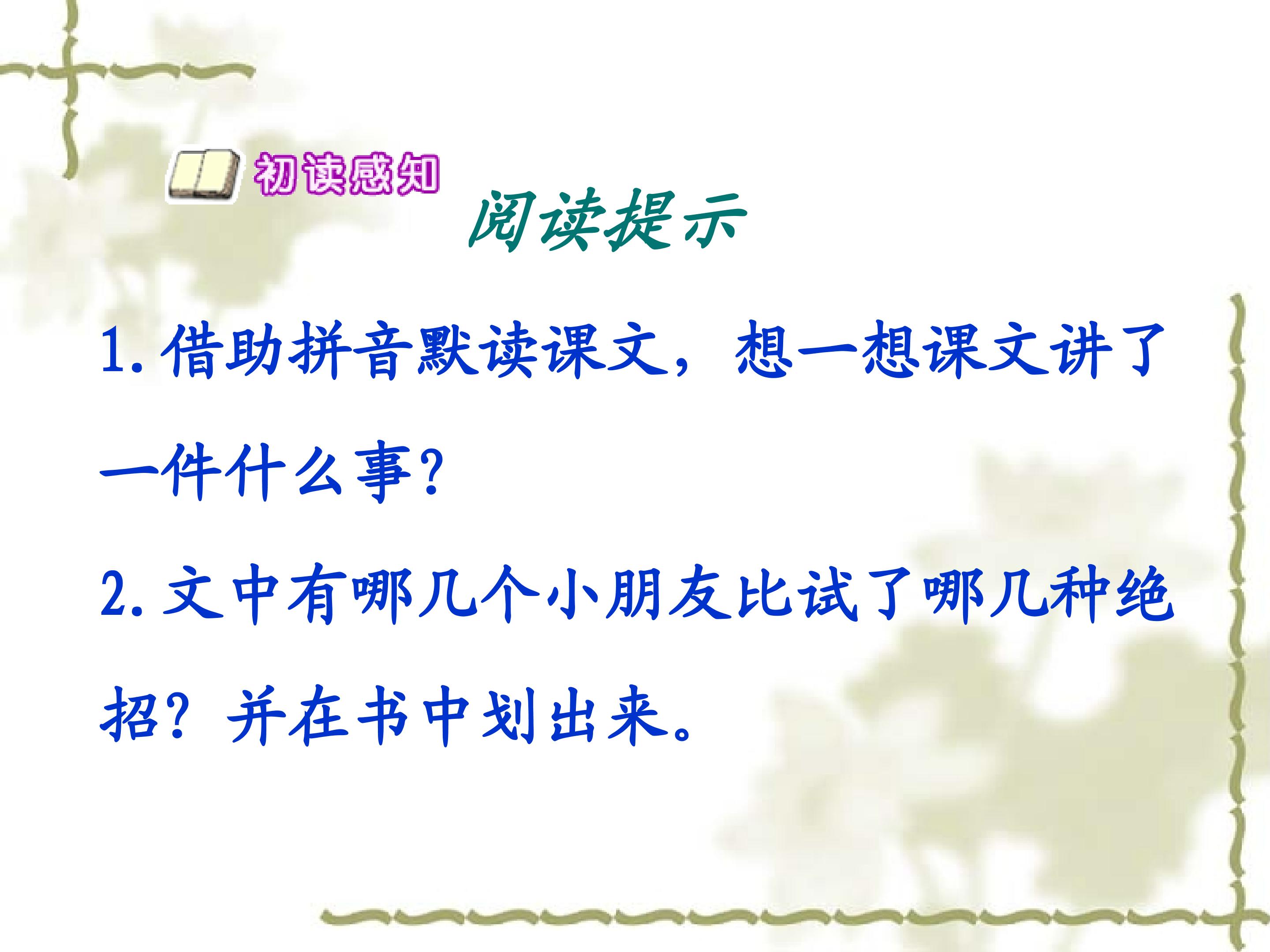 初读感知

阅读提示

1.借助拼音默读课文，想一想课文讲了一件什么事?

2.文中有哪几个小朋友比试了哪几种绝招？并在书中划出来。